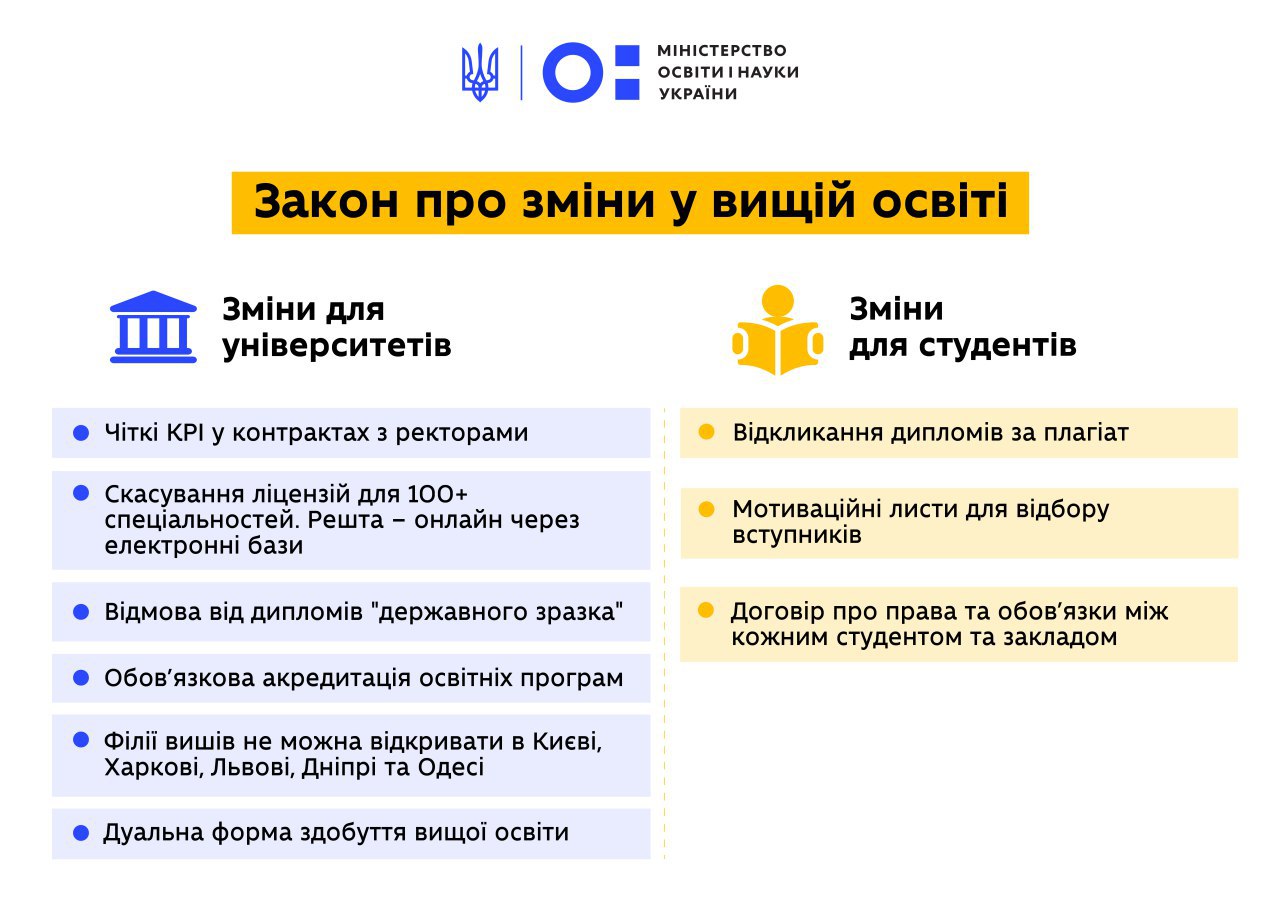 МІНІСТЕРСТВО ОСВІТИ І НАУКИ УКРАЇНИ

Закон про зміни у вищій освіті

Зміни для університетів

Чіткі KPI у контрактах з ректорами

Скасування ліцензій для 100+ спеціальностей. Решта – онлайн через електронні бази

Відмова від дипломів "державного зразка"

Обов'язкова акредитація освітніх програм

Філії вишів не можна відкривати в Києві, Харкові, Львові, Дніпрі та Одесі

Дуальна форма здобуття вищої освіти

Зміни для студентів

Відкликання дипломів за плагіат

Мотиваційні листи для відбору вступників

Договір про права та обов'язки між кожним студентом та закладом